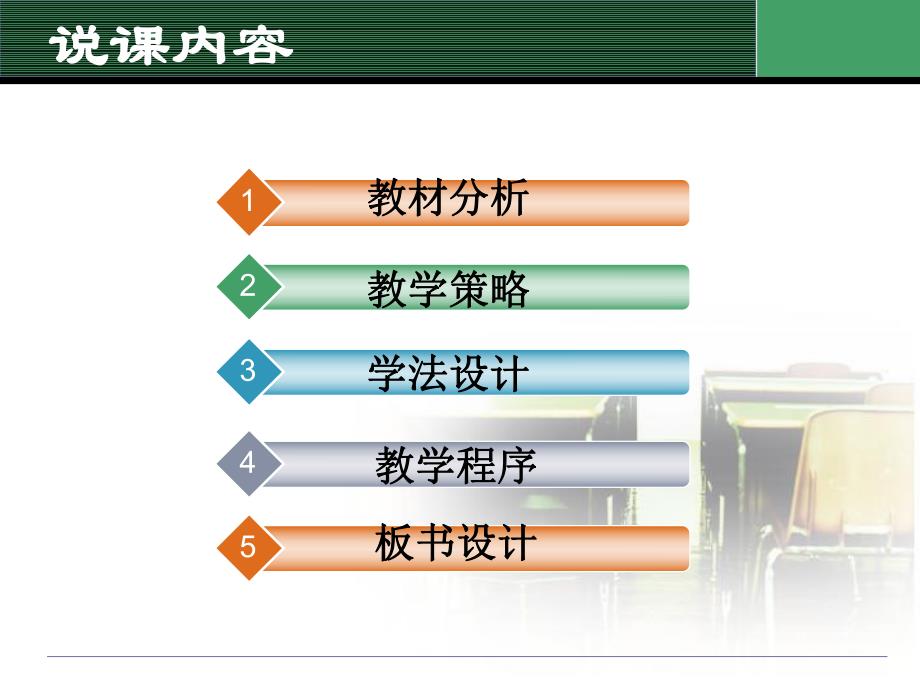 说课内容

1 教材分析

2 教学策略

3 学法设计

4 教学程序

5 板书设计